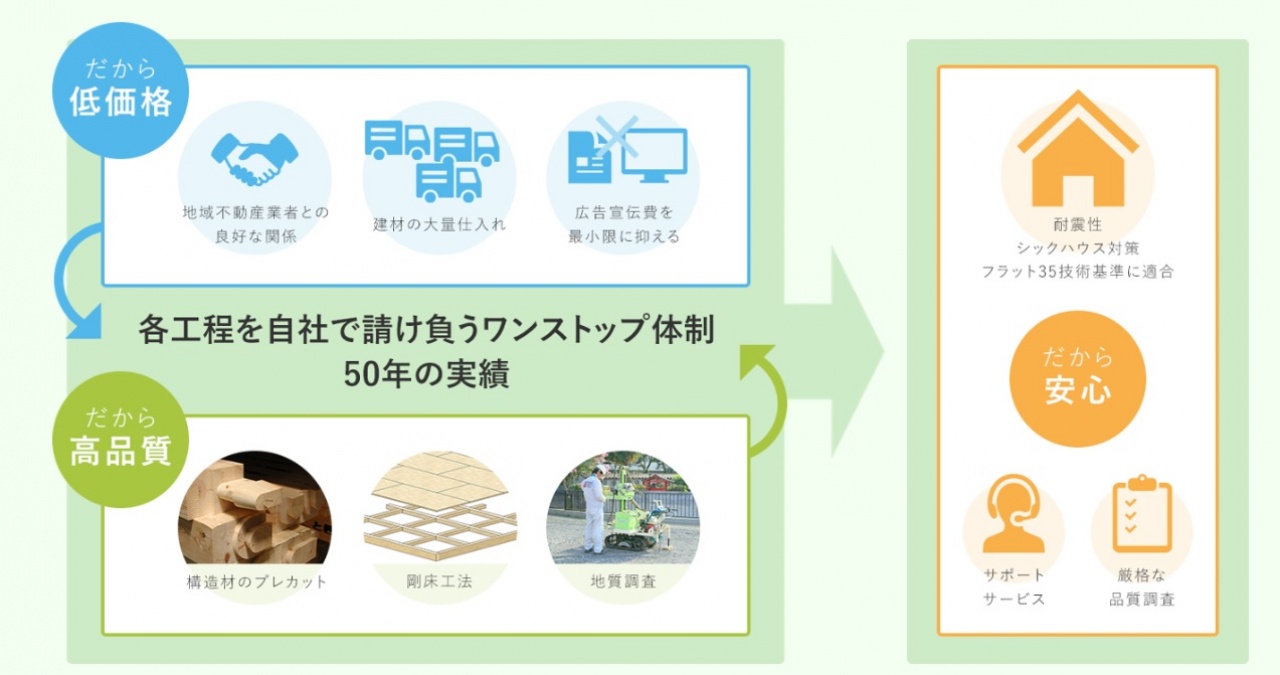 だから
低価格

地域不動産業者との良好な関係

建材の大量仕入れ

広告宣伝費を最小限に抑える

各工程を自社で請け負うワンストップ体制
50年の実績

だから
高品質

構造材のプレカット

剛床工法

地質調査

耐震性
シックハウス対策
フラット35技術基準に適合

だから
安心

サポートサービス

厳格な品質調査